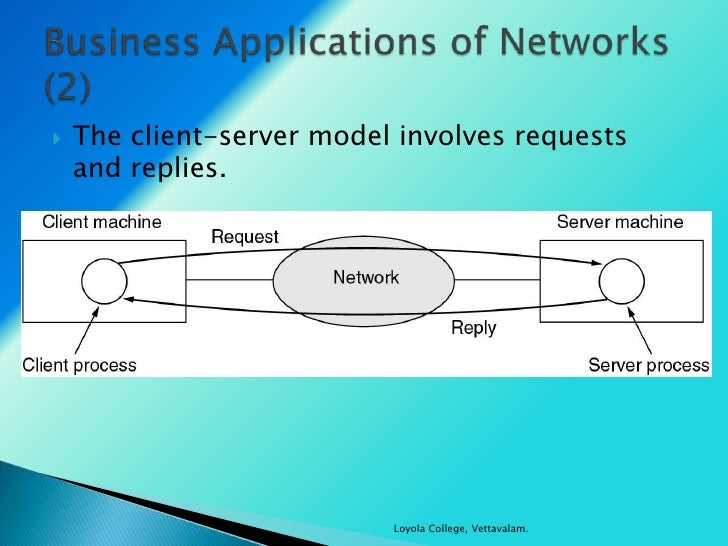 Business Applications of Networks (2)

The client-server model involves requests and replies.

Client machine

Request

Server machine

Network

Reply

Client process

Server process

Loyola College, Vettavalam.